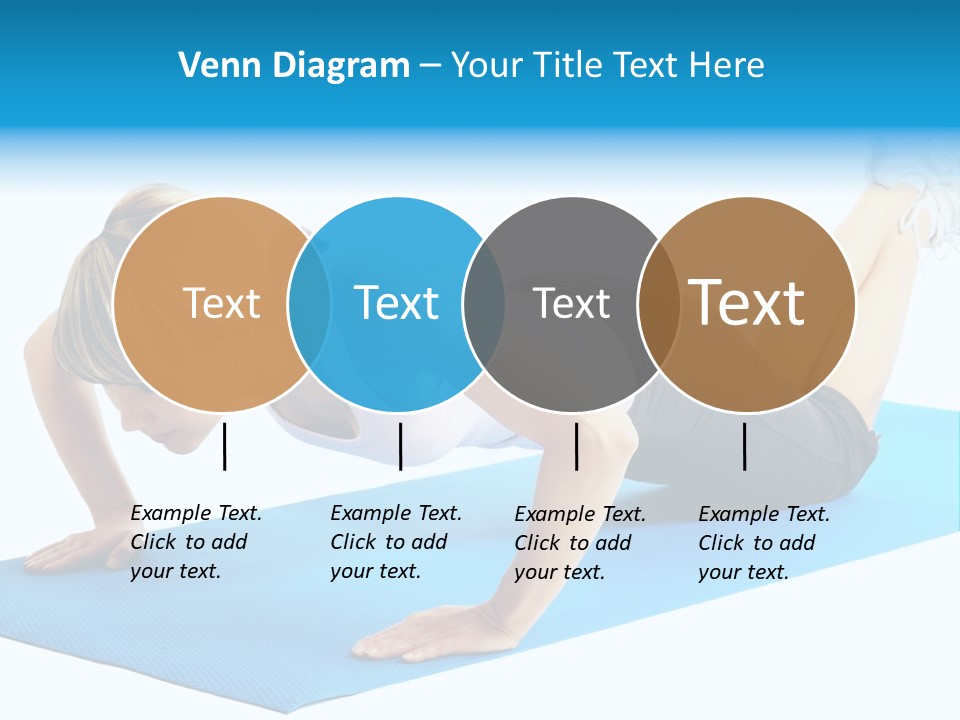 Venn Diagram – Your Title Text Here

Text

Text

Text

Text

Example Text. Click to add your text.

Example Text. Click to add your text.

Example Text. Click to add your text.

Example Text. Click to add your text.